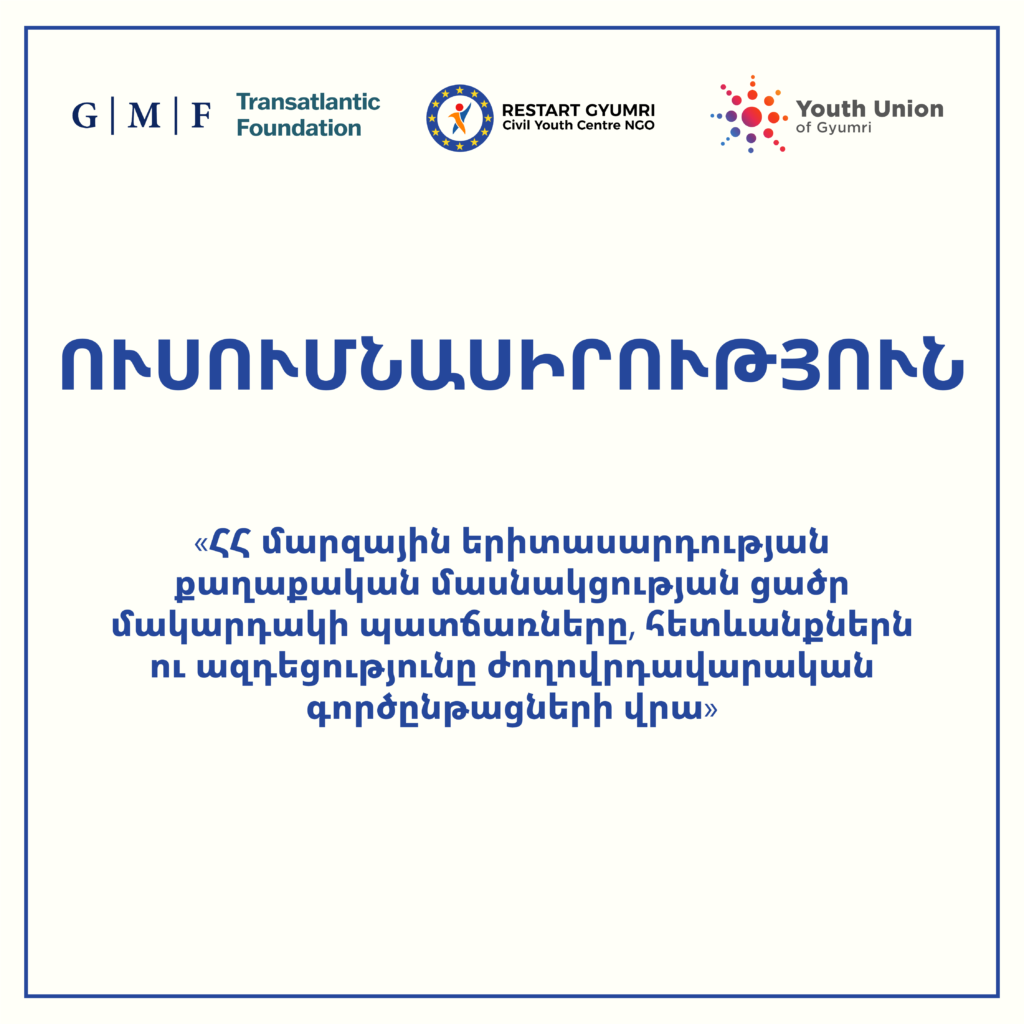 G | M | F Transatlantic Foundation

RESTART GYUMRI
Civil Youth Centre NGO

Youth Union
of Gyumri

ՈՒՍՈՒՄՆԱՍԻՐՈՒԹՅՈՒՆ

«ՀՀ մարզային երիտասարդության քաղաքական մասնակցության ցածր մակարդակի պատճառները, հետևանքներն ու ազդեցությունը ժողովրդավարական գործընթացների վրա»